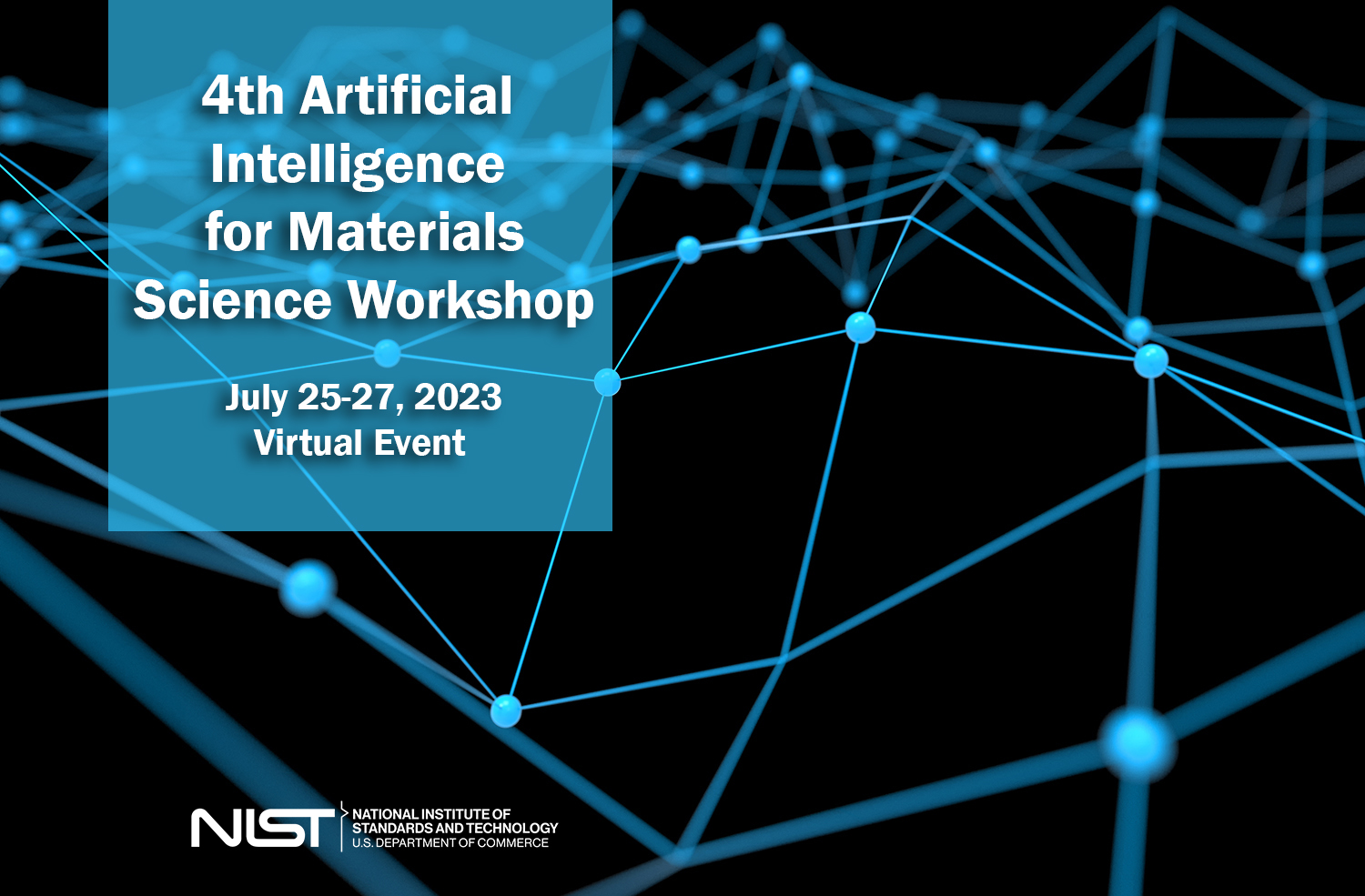 4th Artificial Intelligence for Materials Science Workshop

July 25-27, 2023
Virtual Event

NIST
NATIONAL INSTITUTE OF STANDARDS AND TECHNOLOGY
U.S. DEPARTMENT OF COMMERCE